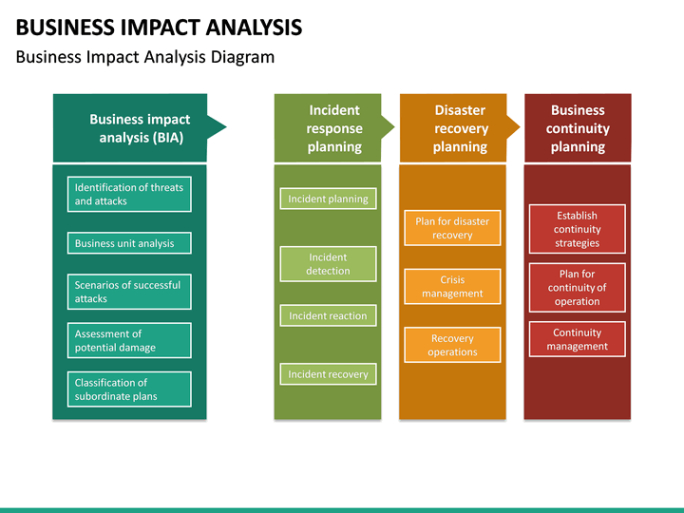 BUSINESS IMPACT ANALYSIS

Business Impact Analysis Diagram

Business impact analysis (BIA)

Identification of threats and attacks

Business unit analysis

Scenarios of successful attacks

Assessment of potential damage

Classification of subordinate plans

Incident response planning

Incident planning

Incident detection

Incident reaction

Incident recovery

Disaster recovery planning

Plan for disaster recovery

Crisis management

Recovery operations

Business continuity planning

Establish continuity strategies

Plan for continuity of operation

Continuity management